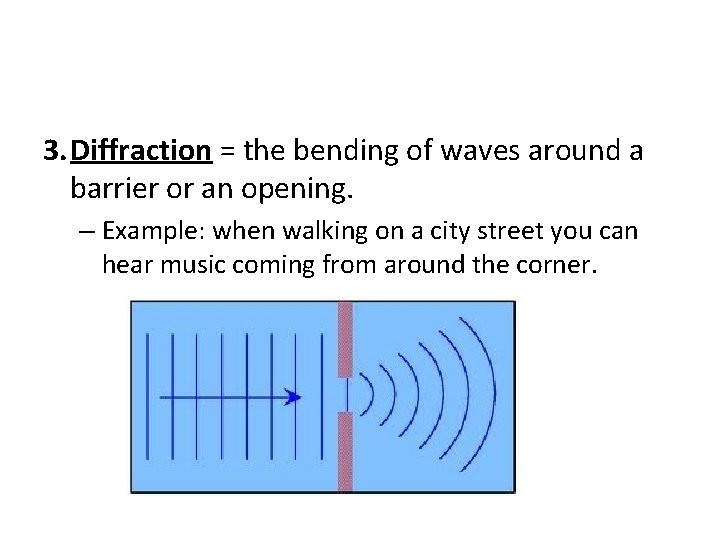 3. Diffraction = the bending of waves around a barrier or an opening.

– Example: when walking on a city street you can hear music coming from around the corner.